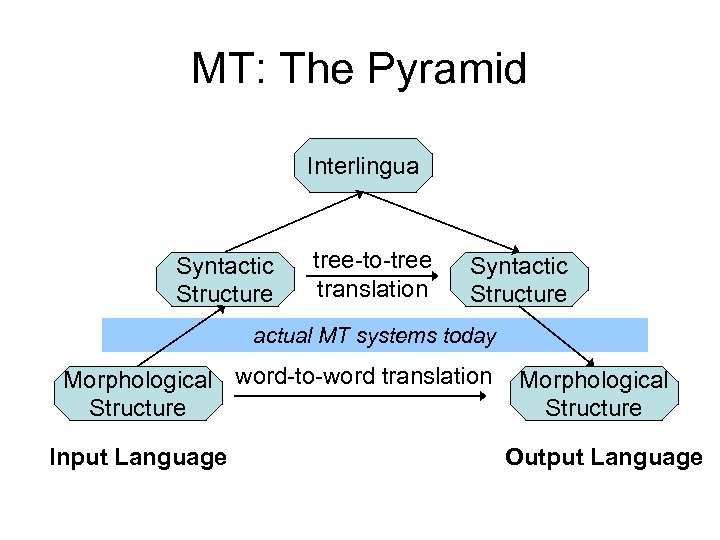 MT: The Pyramid

Interlingua

Syntactic Structure

tree-to-tree translation

Syntactic Structure

actual MT systems today

Morphological Structure

word-to-word translation

Morphological Structure

Input Language

Output Language